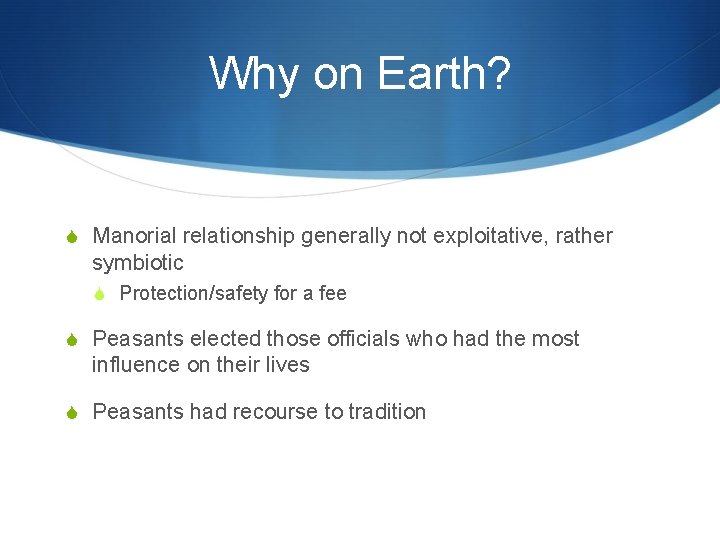 Why on Earth?

Manorial relationship generally not exploitative, rather symbiotic

Protection/safety for a fee

Peasants elected those officials who had the most influence on their lives

Peasants had recourse to tradition